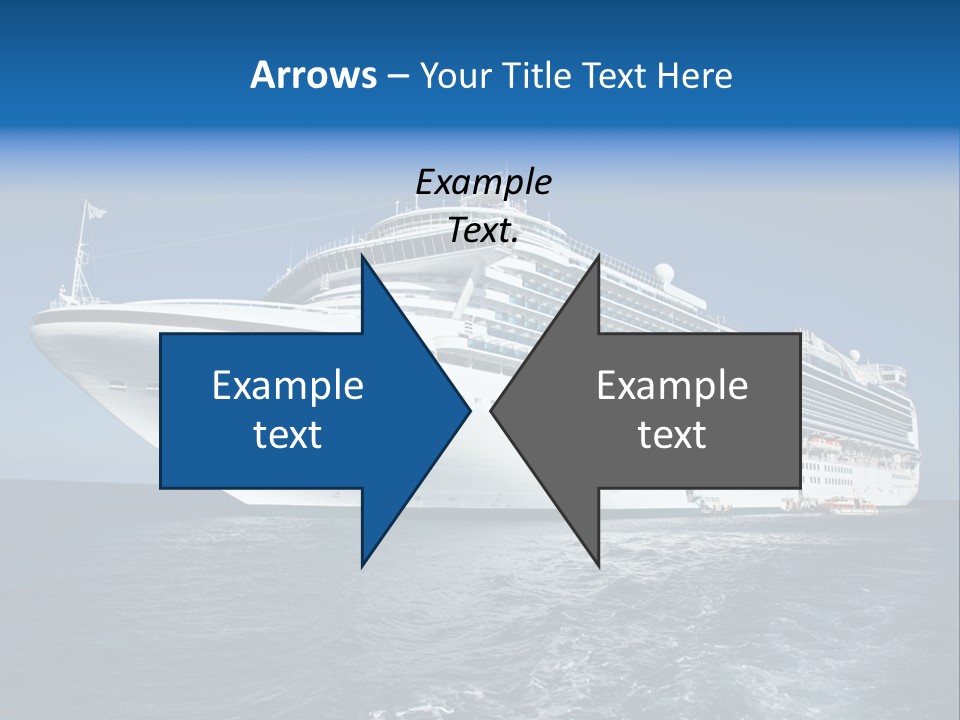 Arrows – Your Title Text Here

Example Text.

Example text

Example text